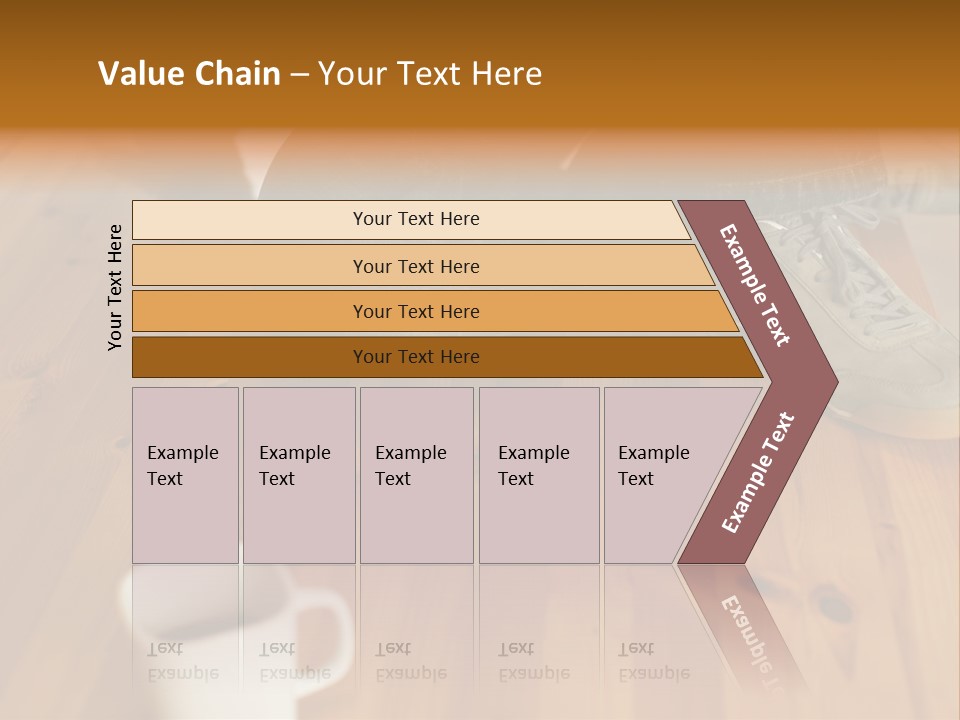 Value Chain – Your Text Here

Your Text Here

Your Text Here

Your Text Here

Your Text Here

Your Text Here

Example Text

Example Text

Example Text

Example Text

Example Text

Example Text

Example Text